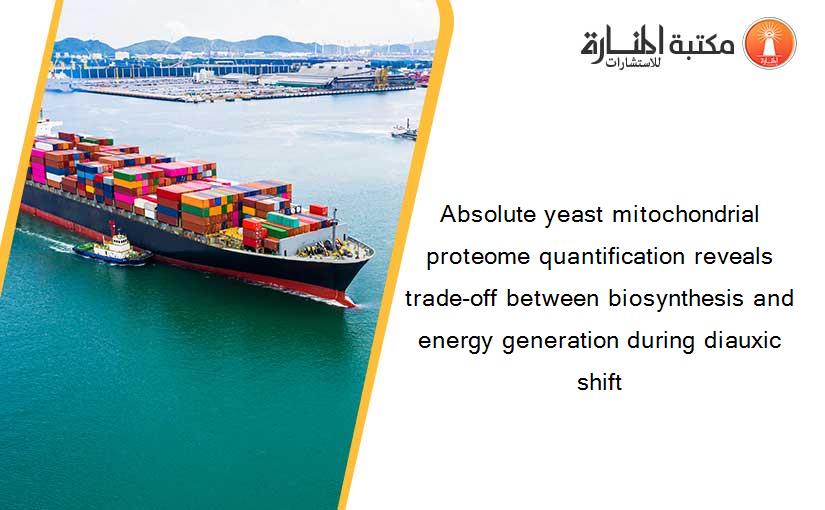 مكتبة المنارة للاستشارات

Absolute yeast mitochondrial proteome quantification reveals trade-off between biosynthesis and energy generation during diauxic shift